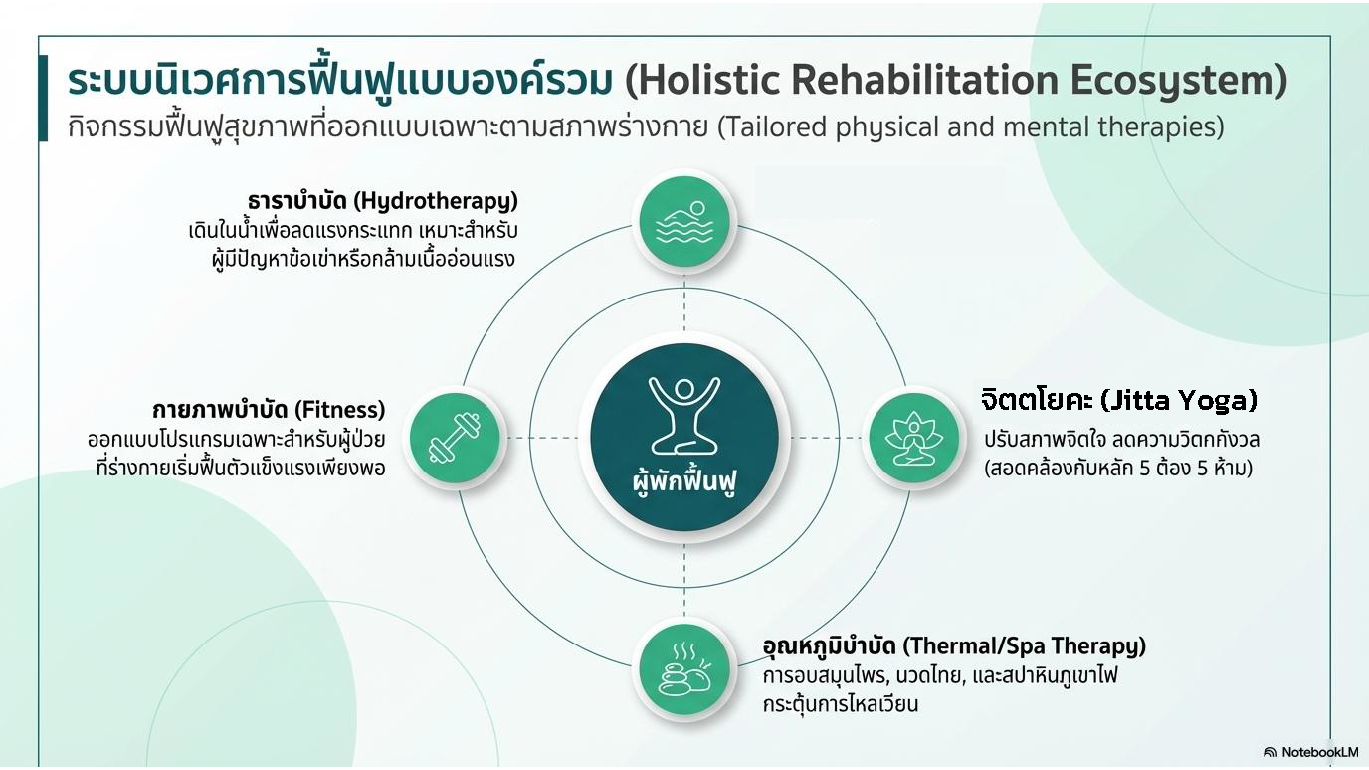 ระบบนิเวศการฟื้นฟูแบบองค์รวม (Holistic Rehabilitation Ecosystem)
กิจกรรมฟื้นฟูสุขภาพที่ออกแบบเฉพาะตามสภาพร่างกาย (Tailored physical and mental therapies)

ธาราบำบัด (Hydrotherapy)
เดินในน้ำเพื่อลดแรงกระแทก เหมาะสำหรับผู้มีปัญหาข้อเข่าหรือกล้ามเนื้ออ่อนแรง

กายภาพบำบัด (Fitness)
ออกแบบโปรแกรมเฉพาะสำหรับผู้ป่วยที่ร่างกายเริ่มฟื้นตัวแข็งแรงเพียงพอ

ผู้พักฟื้นฟู

จิตตโยคะ (Jitta Yoga)
ปรับสภาพจิตใจ ลดความวิตกกังวล (สอดคล้องกับหลัก 5 ต้อง 5 ห้าม)

อุณหภูมิบำบัด (Thermal/Spa Therapy)
การอบสมุนไพร, นวดไทย, และสปาหินภูเขาไฟ กระตุ้นการไหลเวียน

NotebookLM